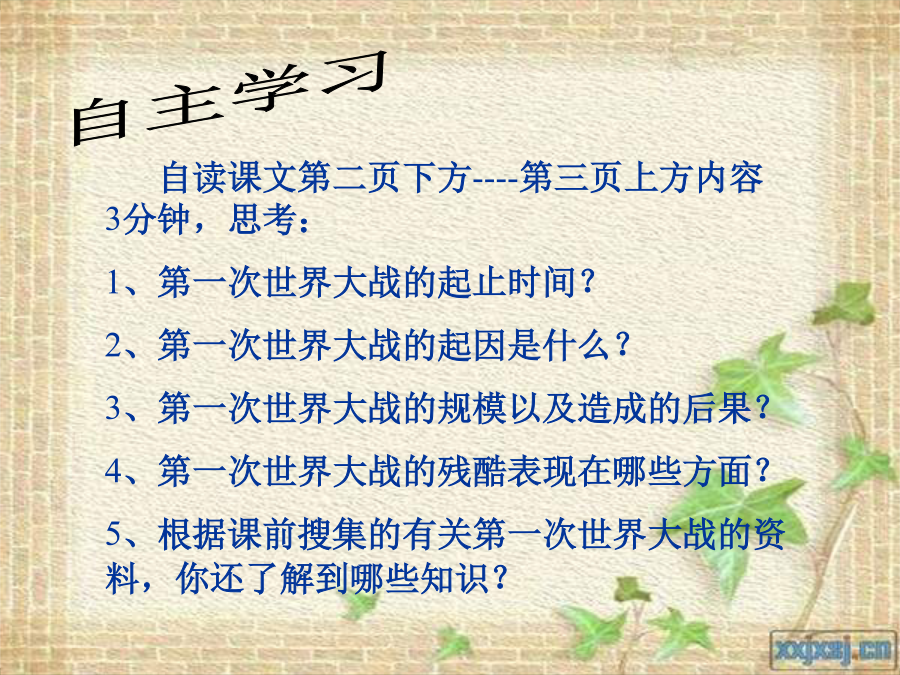 自主学习

自读课文第二页下方----第三页上方内容3分钟，思考：

1、第一次世界大战的起止时间？

2、第一次世界大战的起因是什么？

3、第一次世界大战的规模以及造成的后果？

4、第一次世界大战的残酷表现在哪些方面？

5、根据课前搜集的有关第一次世界大战的资料，你还了解到哪些知识？

xxjxsj.cn